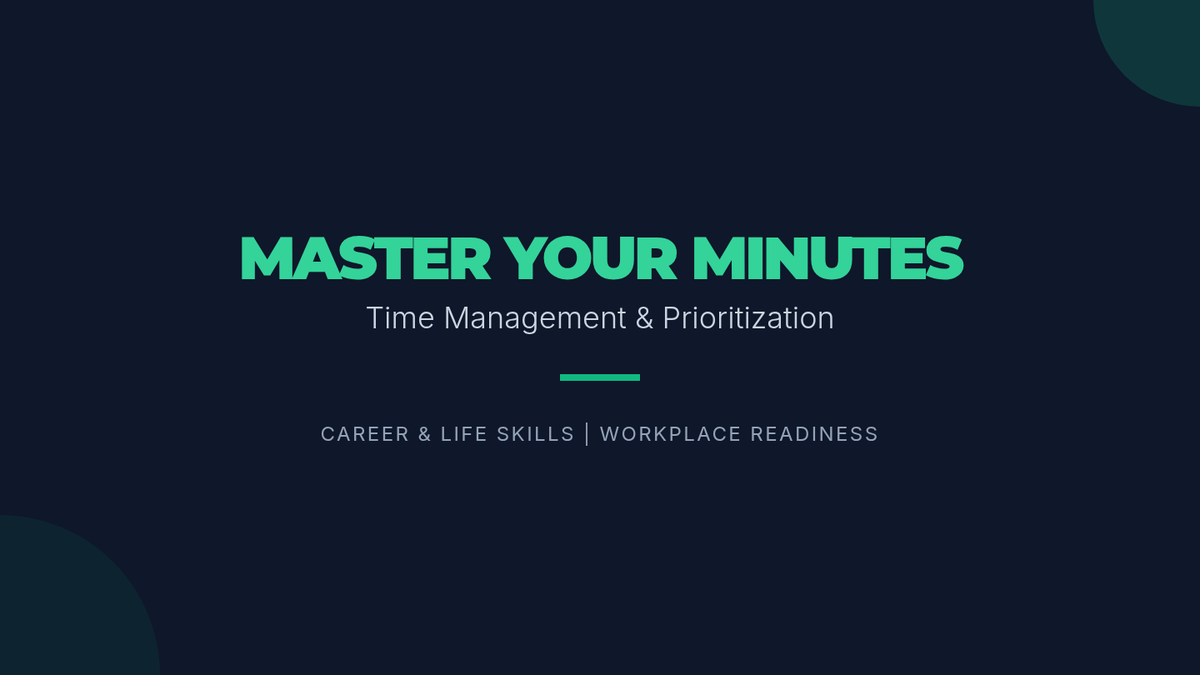 MASTER YOUR MINUTES

Time Management & Prioritization

CAREER & LIFE SKILLS | WORKPLACE READINESS